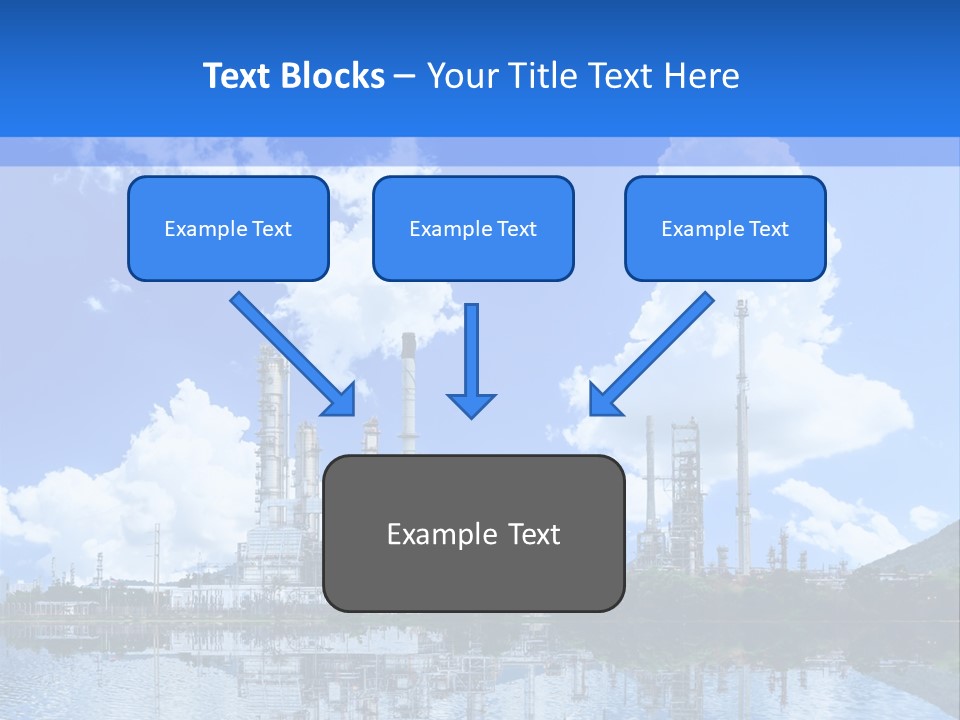 Text Blocks – Your Title Text Here

Example Text

Example Text

Example Text

Example Text